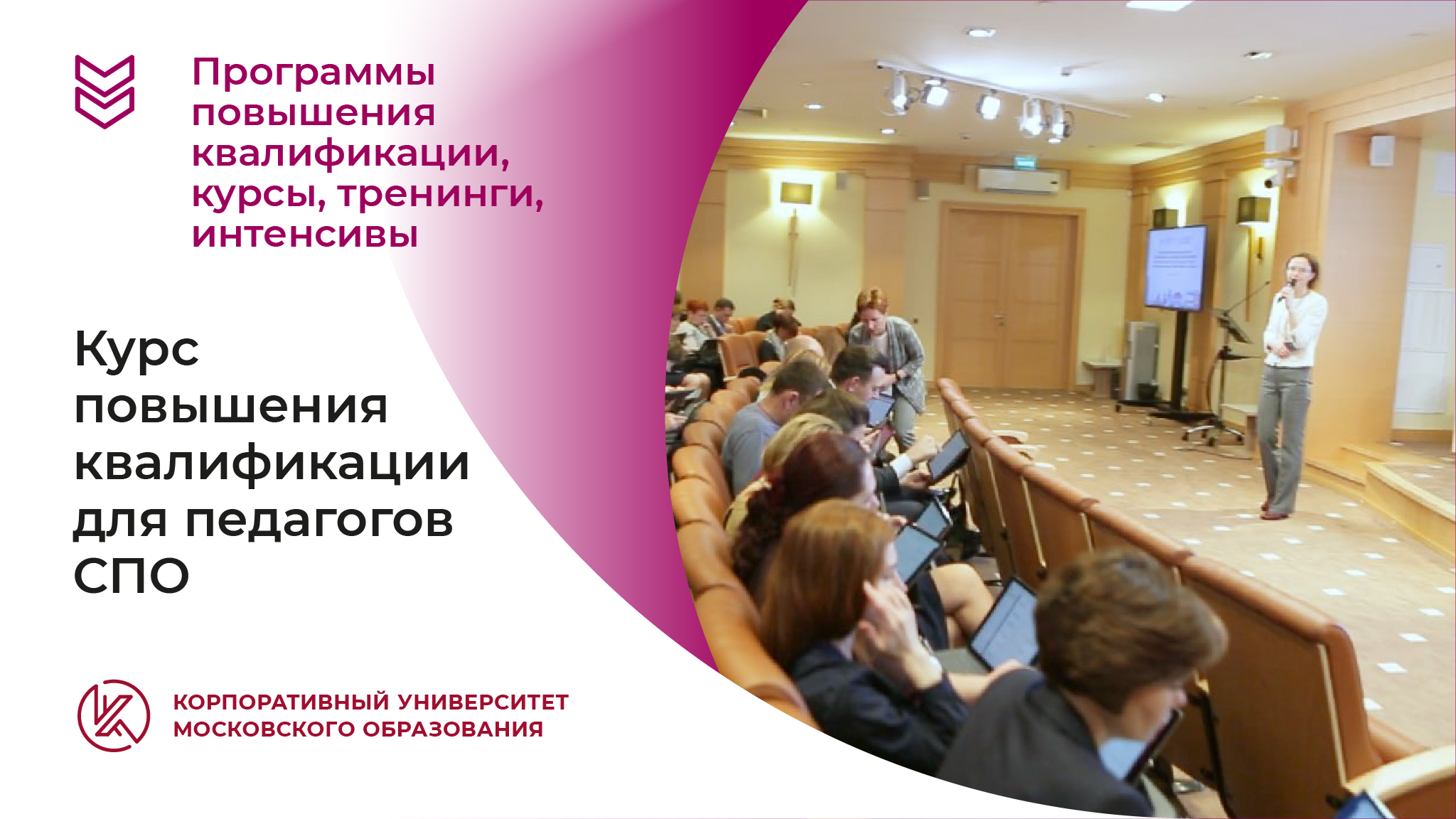 Программы повышения квалификации, курсы, тренинги, интенсивы

Курс повышения квалификации для педагогов СПО

КОРПОРАТИВНЫЙ УНИВЕРСИТЕТ МОСКОВСКОГО ОБРАЗОВАНИЯ